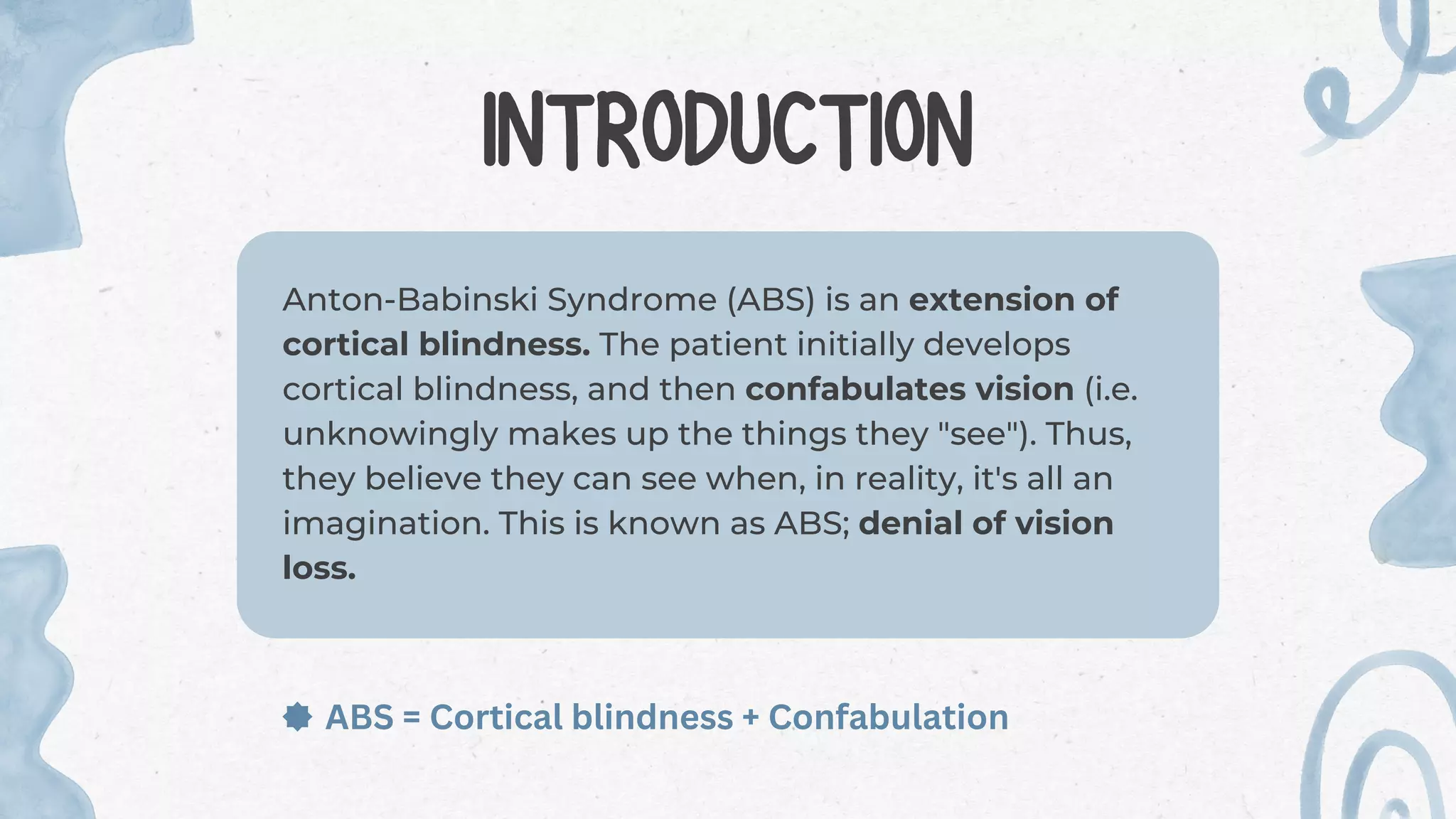 INTRODUCTION

Anton-Babinski Syndrome (ABS) is an extension of cortical blindness. The patient initially develops cortical blindness, and then confabulates vision (i.e. unknowingly makes up the things they "see"). Thus, they believe they can see when, in reality, it's all an imagination. This is known as ABS; denial of vision loss.

ABS = Cortical blindness + Confabulation